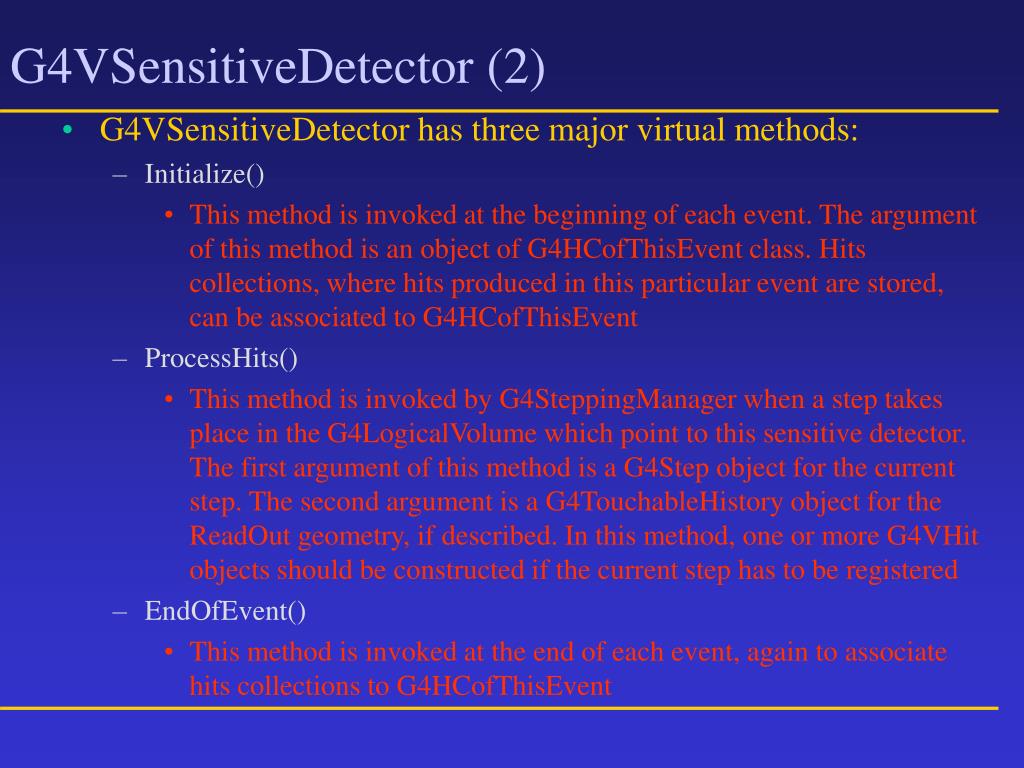 G4VSensitiveDetector (2)

• G4VSensitiveDetector has three major virtual methods:
  – Initialize()
    • This method is invoked at the beginning of each event. The argument of this method is an object of G4HCofThisEvent class. Hits collections, where hits produced in this particular event are stored, can be associated to G4HCofThisEvent
  – ProcessHits()
    • This method is invoked by G4SteppingManager when a step takes place in the G4LogicalVolume which point to this sensitive detector. The first argument of this method is a G4Step object for the current step. The second argument is a G4TouchableHistory object for the ReadOut geometry, if described. In this method, one or more G4VHit objects should be constructed if the current step has to be registered
  – EndOfEvent()
    • This method is invoked at the end of each event, again to associate hits collections to G4HCofThisEvent